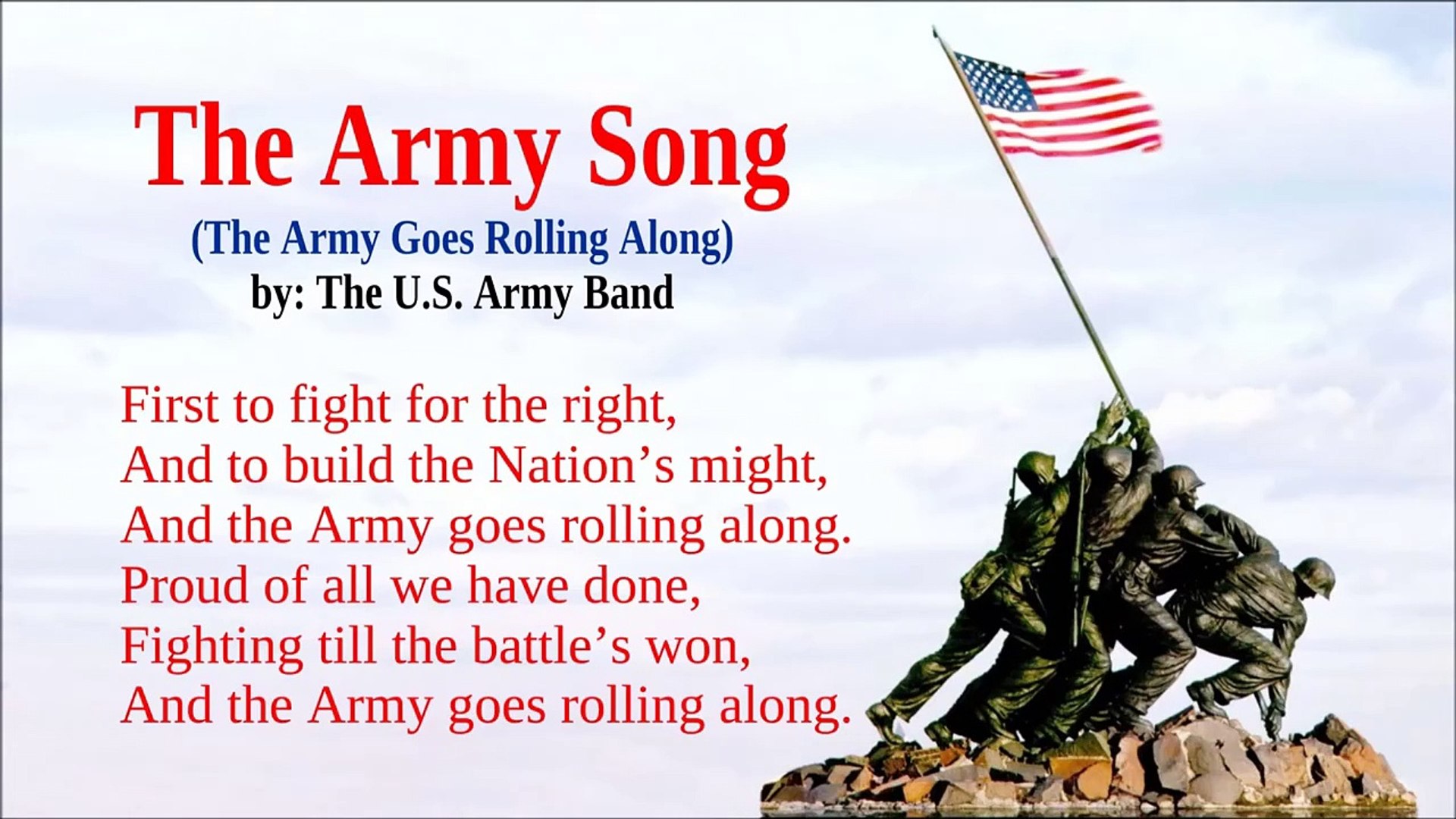 The Army Song
(The Army Goes Rolling Along)
by: The U.S. Army Band

First to fight for the right,
And to build the Nation’s might,
And the Army goes rolling along.
Proud of all we have done,
Fighting till the battle’s won,
And the Army goes rolling along.